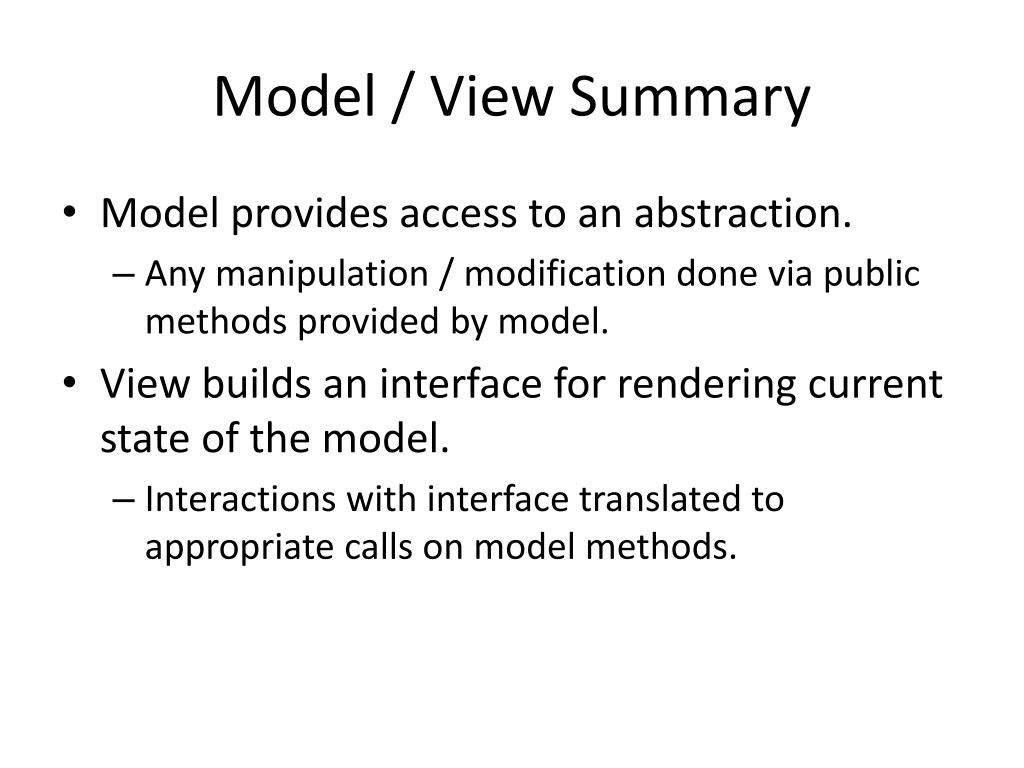 Model / View Summary

• Model provides access to an abstraction.
  – Any manipulation / modification done via public methods provided by model.
• View builds an interface for rendering current state of the model.
  – Interactions with interface translated to appropriate calls on model methods.